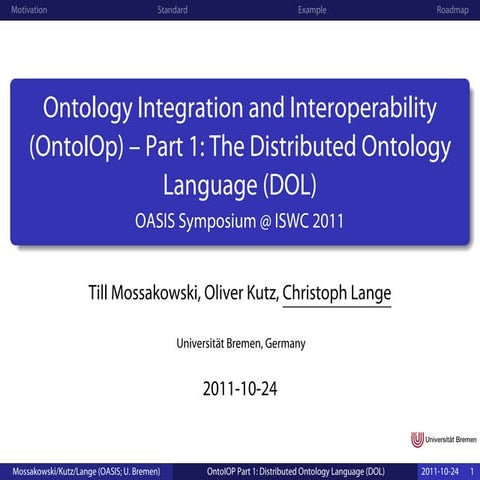 Motivation Standard Example Roadmap

Ontology Integration and Interoperability (OntoIOp) – Part 1: The Distributed Ontology Language (DOL)

OASIS Symposium @ ISWC 2011

Till Mossakowski, Oliver Kutz, Christoph Lange

Universität Bremen, Germany

2011-10-24

Universität Bremen

Mossakowski/Kutz/Lange (OASIS; U. Bremen) OntoIOP Part 1: Distributed Ontology Language (DOL) 2011-10-24 1